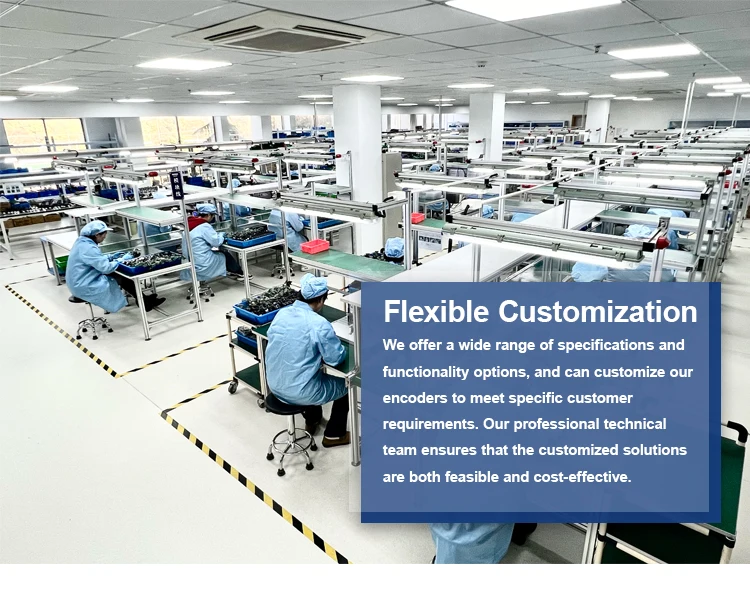 Flexible Customization

We offer a wide range of specifications and functionality options, and can customize our encoders to meet specific customer requirements. Our professional technical team ensures that the customized solutions are both feasible and cost-effective.